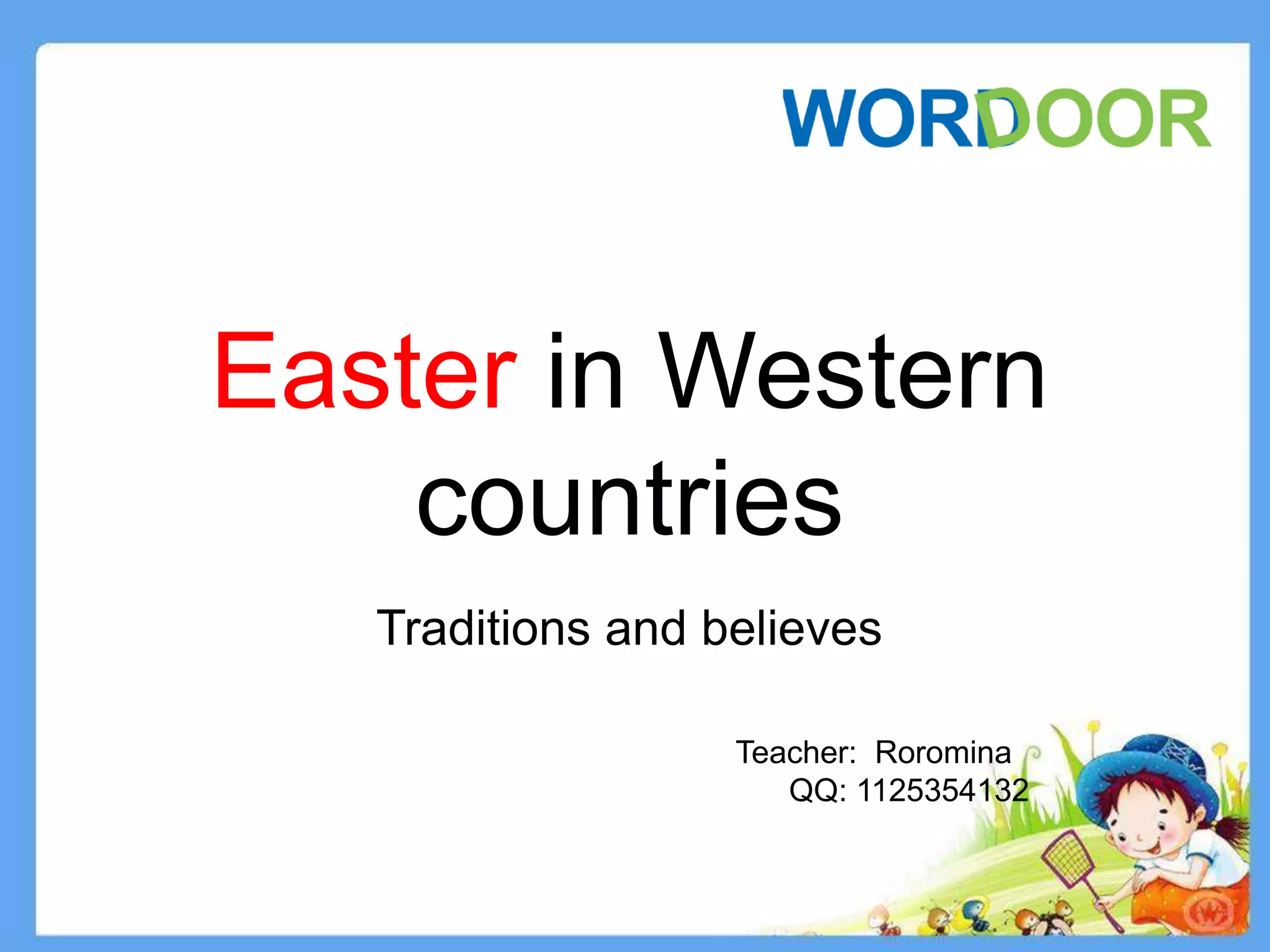 WORDOOR

Easter in Western countries

Traditions and believes

Teacher: Roromina
QQ: 1125354132

1